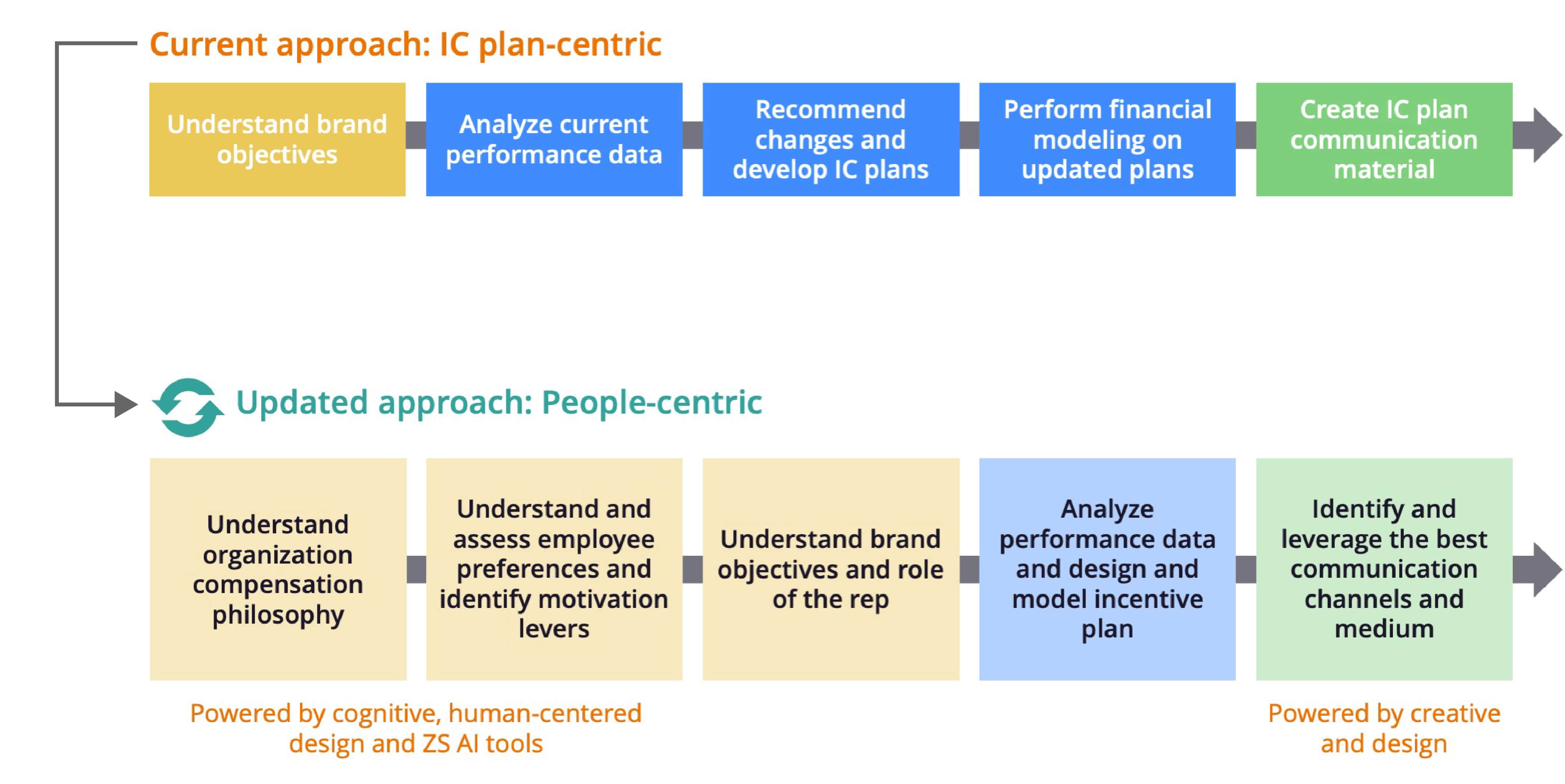 Current approach: IC plan-centric

Understand brand objectives

Analyze current performance data

Recommend changes and develop IC plans

Perform financial modeling on updated plans

Create IC plan communication material

Updated approach: People-centric

Understand organization compensation philosophy

Understand and assess employee preferences and identify motivation levers

Understand brand objectives and role of the rep

Analyze performance data and design and model incentive plan

Identify and leverage the best communication channels and medium

Powered by cognitive, human-centered design and ZS AI tools

Powered by creative and design